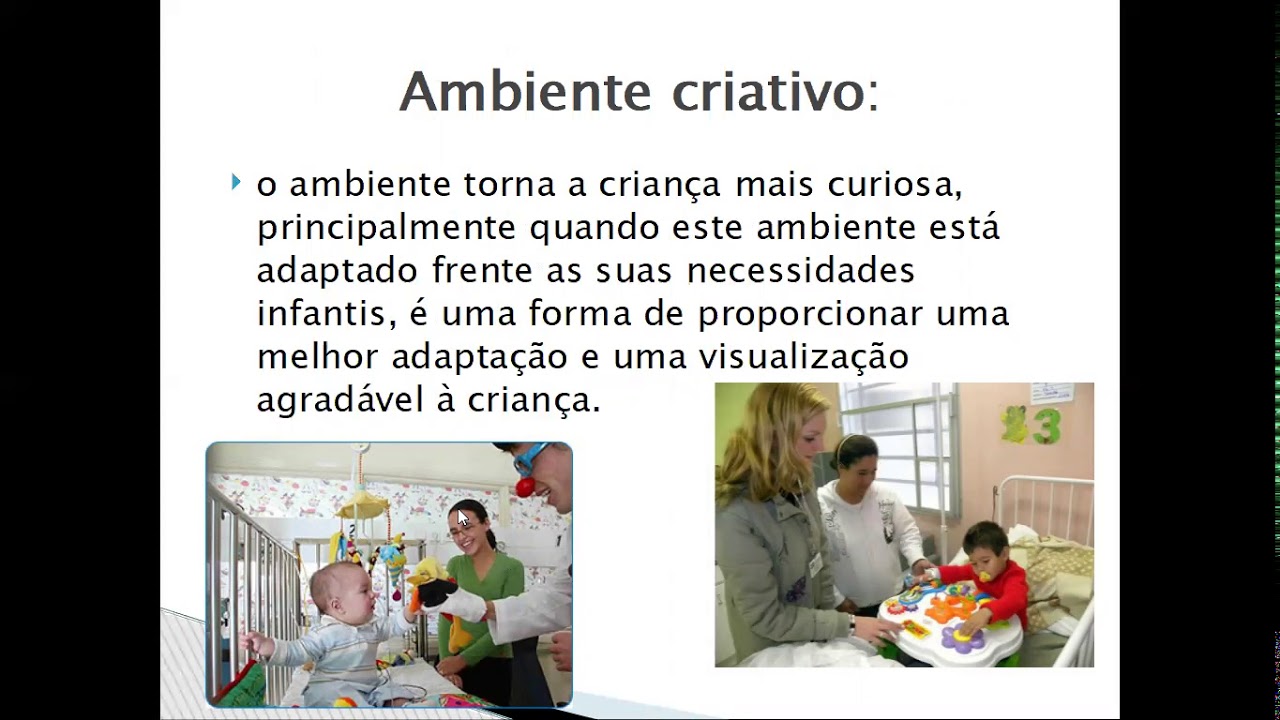 Ambiente criativo:

o ambiente torna a criança mais curiosa, principalmente quando este ambiente está adaptado frente as suas necessidades infantis, é uma forma de proporcionar uma melhor adaptação e uma visualização agradável à criança.

3